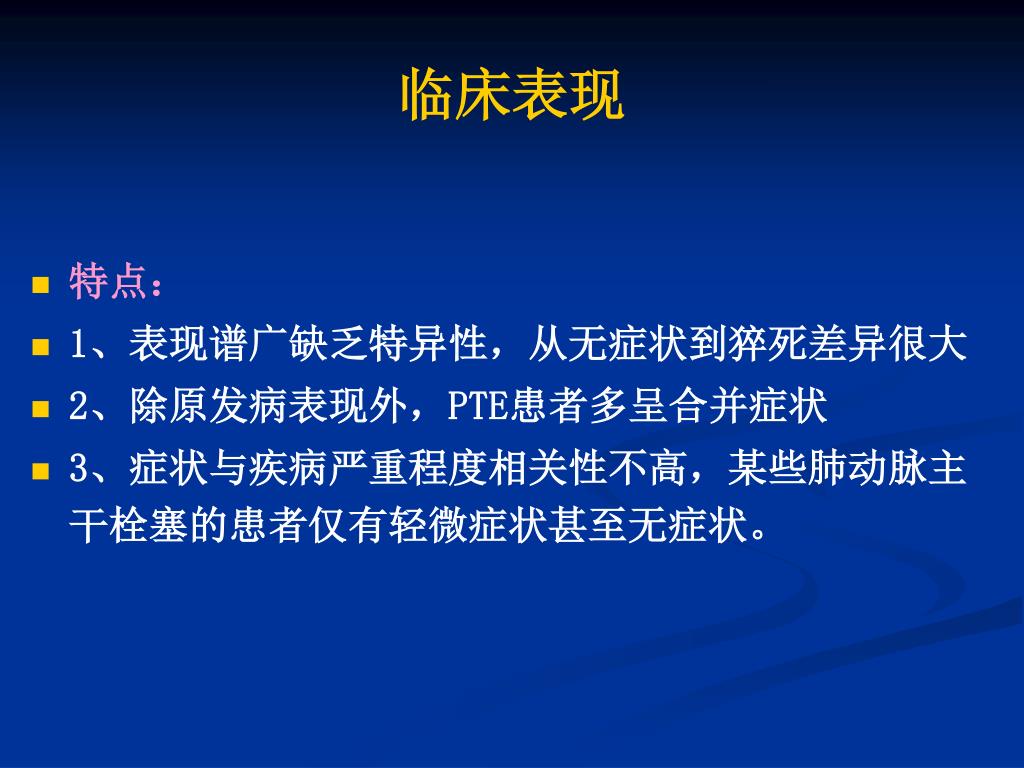 临床表现

特点：

1、表现谱广缺乏特异性，从无症状到猝死差异很大

2、除原发病表现外，PTE患者多呈合并症状

3、症状与疾病严重程度相关性不高，某些肺动脉主干栓塞的患者仅有轻微症状甚至无症状。